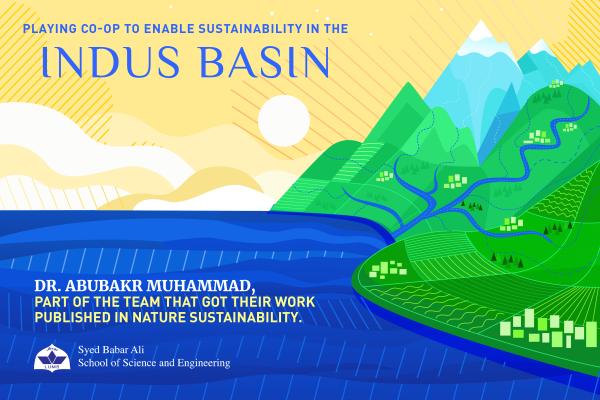 PLAYING CO-OP TO ENABLE SUSTAINABILITY IN THE

INDUS BASIN

DR. ABUBAKR MUHAMMAD,
PART OF THE TEAM THAT GOT THEIR WORK PUBLISHED IN NATURE SUSTAINABILITY.

LUMS

Syed Babar Ali
School of Science and Engineering